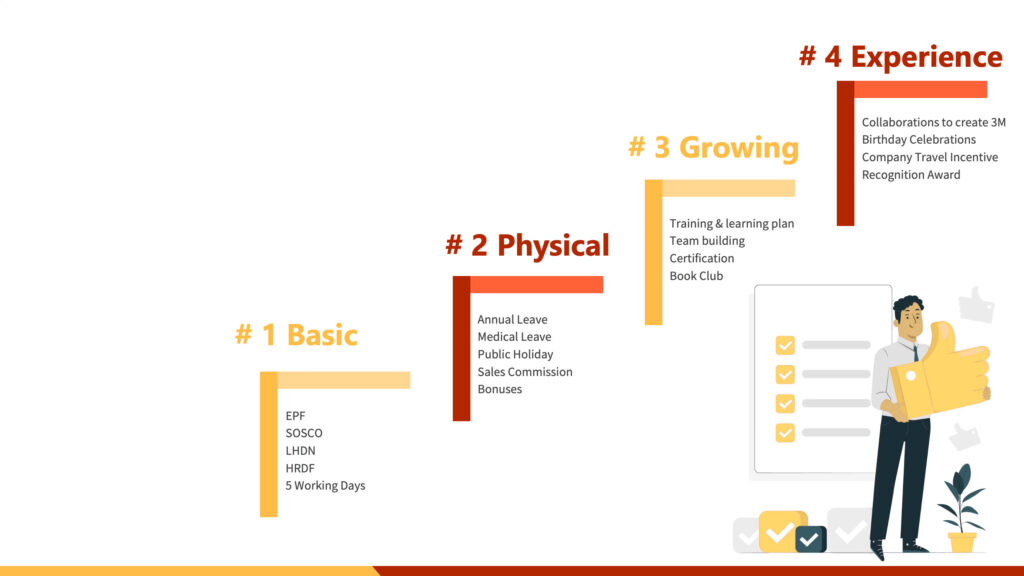 # 1 Basic

EPF
SOSCO
LHDN
HRDF
5 Working Days

# 2 Physical

Annual Leave
Medical Leave
Public Holiday
Sales Commission
Bonuses

# 3 Growing

Training & learning plan
Team building
Certification
Book Club

# 4 Experience

Collaborations to create 3M
Birthday Celebrations
Company Travel Incentive
Recognition Award